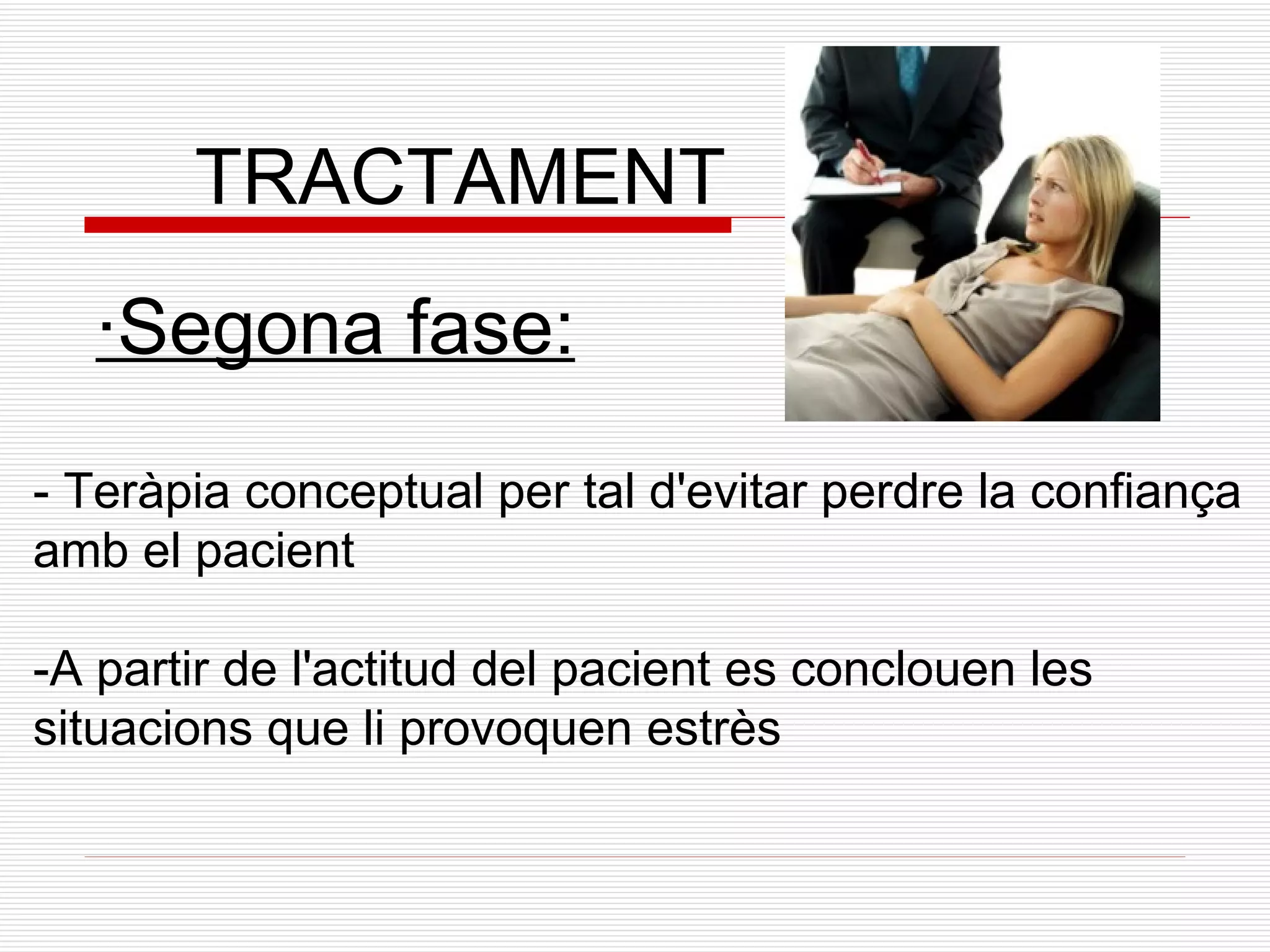 TRACTAMENT

·Segona fase:

- Teràpia conceptual per tal d'evitar perdre la confiança amb el pacient

-A partir de l'actitud del pacient es conclouen les situacions que li provoquen estrès